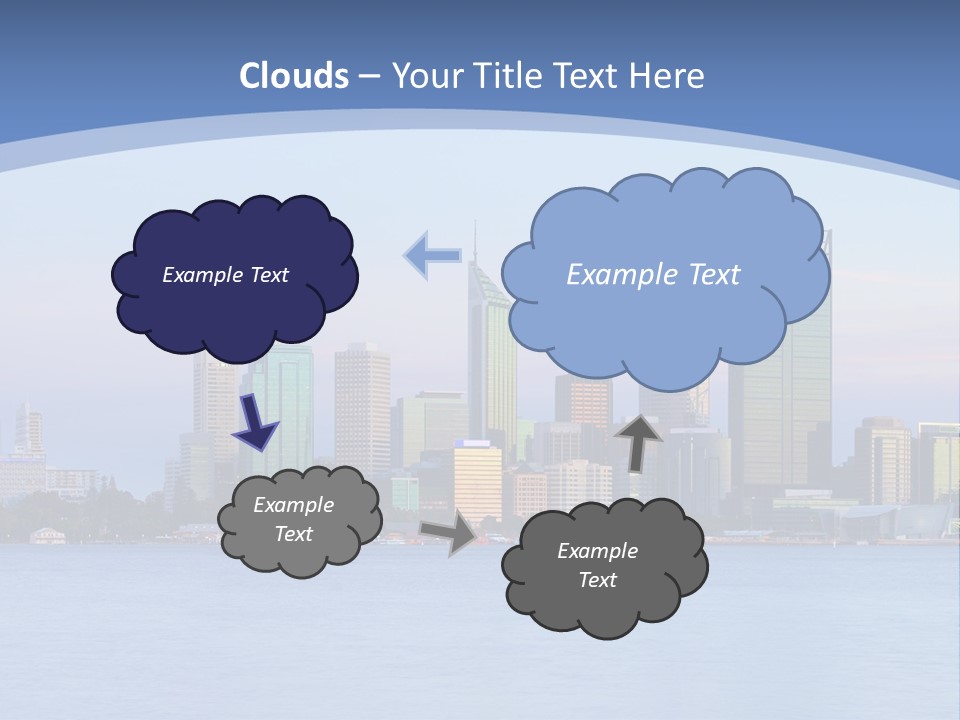 Clouds – Your Title Text Here

Example Text

Example Text

Example Text

Example Text